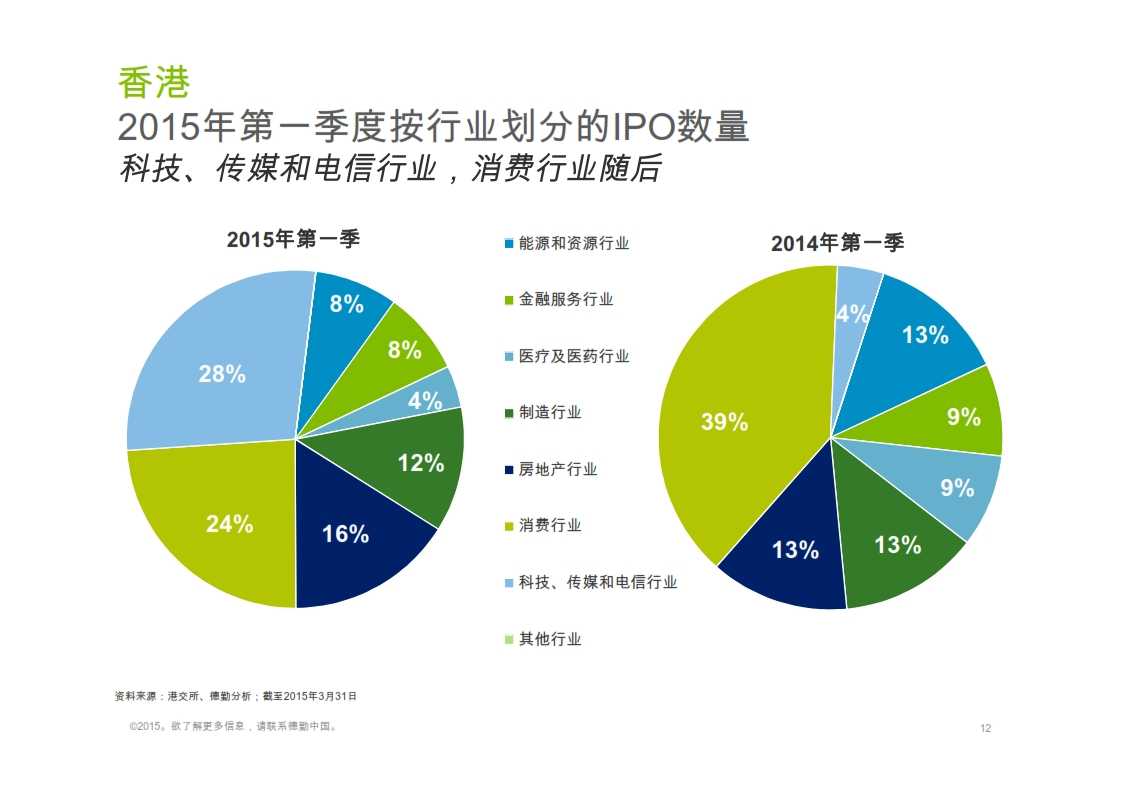 香港
2015年第一季度按行业划分的IPO数量
科技、传媒和电信行业，消费行业随后

2015年第一季

8%
8%
4%
12%
16%
24%
28%

能源和资源行业
金融服务行业
医疗及医药行业
制造行业
房地产行业
消费行业
科技、传媒和电信行业
其他行业

2014年第一季

4%
13%
9%
9%
13%
13%
39%

资料来源：港交所、德勤分析；截至2015年3月31日

©2015。欲了解更多信息，请联系德勤中国。

12